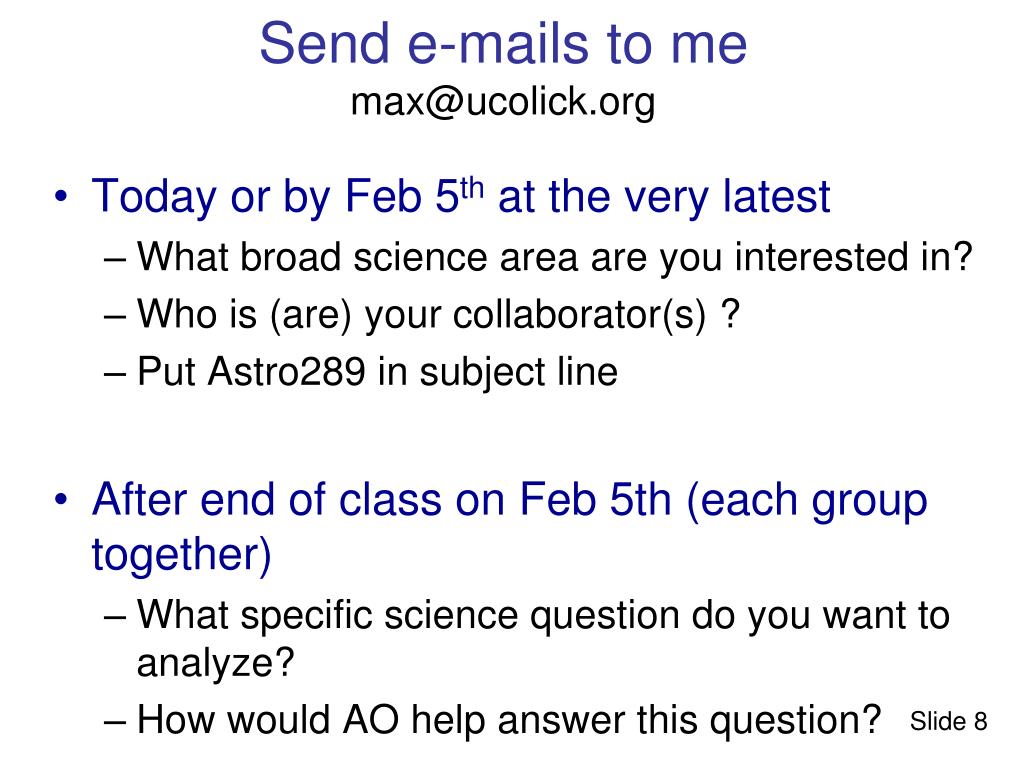 Send e-mails to me
max@ucolick.org

• Today or by Feb 5$^{th}$ at the very latest
– What broad science area are you interested in?
– Who is (are) your collaborator(s) ?
– Put Astro289 in subject line

• After end of class on Feb 5th (each group together)
– What specific science question do you want to analyze?
– How would AO help answer this question?

Slide 8